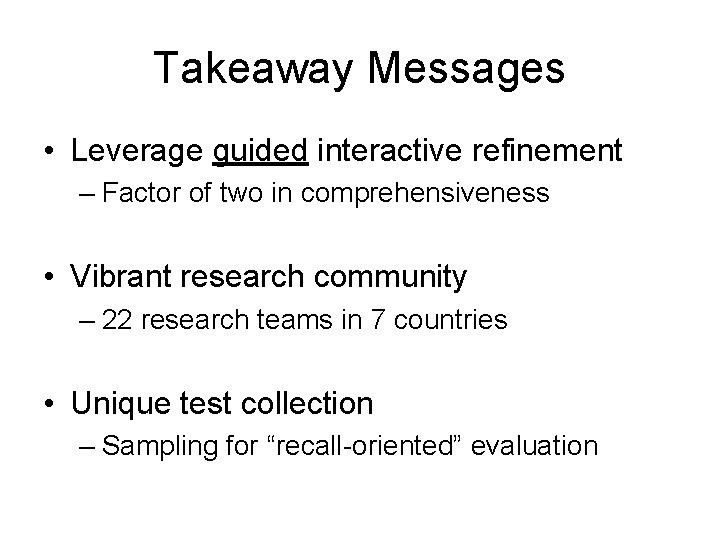 Takeaway Messages

• Leverage guided interactive refinement
– Factor of two in comprehensiveness

• Vibrant research community
– 22 research teams in 7 countries

• Unique test collection
– Sampling for “recall-oriented” evaluation